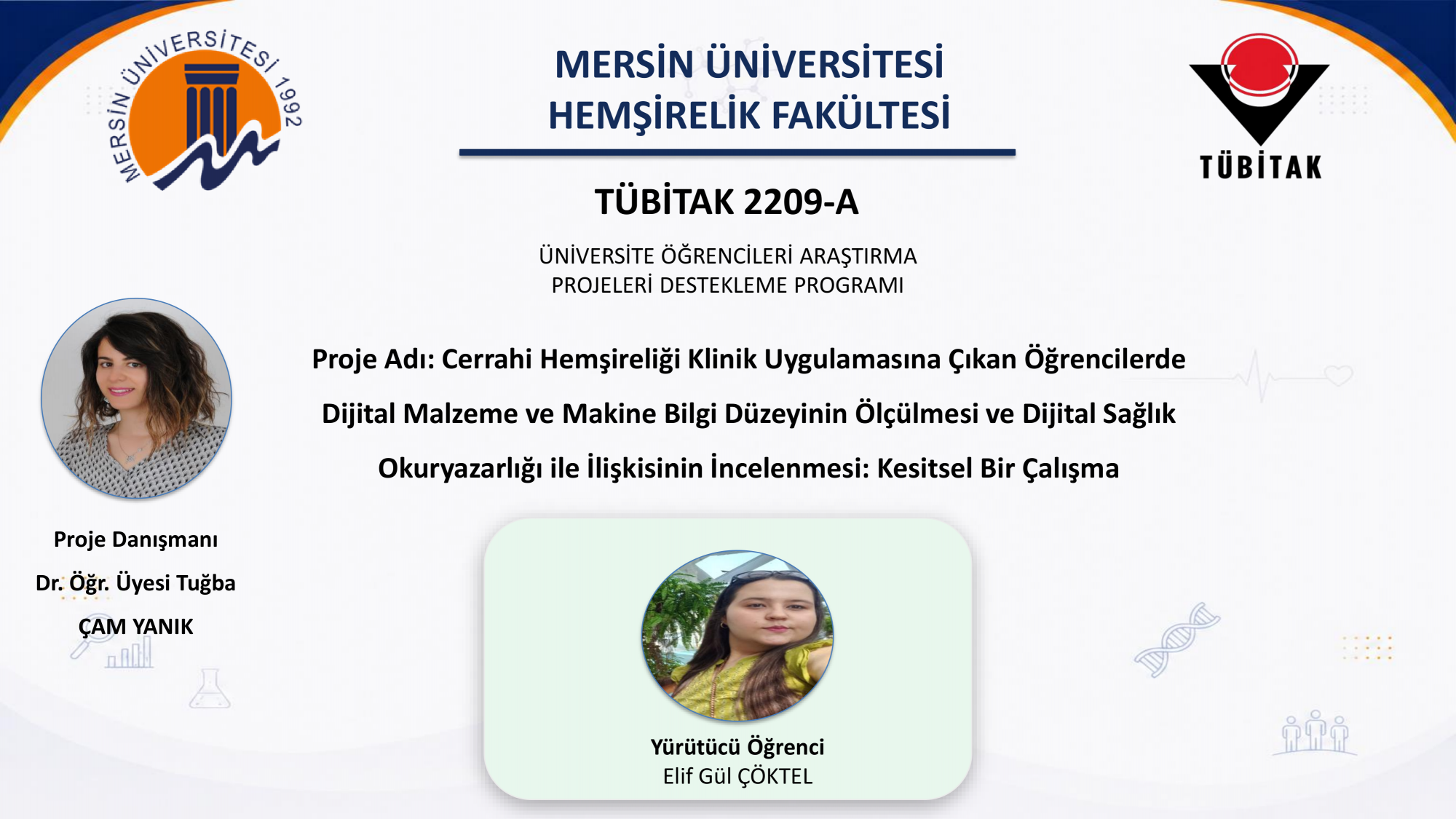 MERSİN ÜNİVERSİTESİ 1992

MERSİN ÜNİVERSİTESİ
HEMŞİRELİK FAKÜLTESİ

TÜBİTAK

TÜBİTAK 2209-A

ÜNİVERSİTE ÖĞRENCİLERİ ARAŞTIRMA
PROJELERİ DESTEKLEME PROGRAMI

Proje Adı: Cerrahi Hemşireliği Klinik Uygulamasına Çıkan Öğrencilerde Dijital Malzeme ve Makine Bilgi Düzeyinin Ölçülmesi ve Dijital Sağlık Okuryazarlığı ile İlişkisinin İncelenmesi: Kesitsel Bir Çalışma

Proje Danışmanı
Dr. Öğr. Üyesi Tuğba
ÇAM YANIK

Yürütücü Öğrenci
Elif Gül ÇÖKTEL